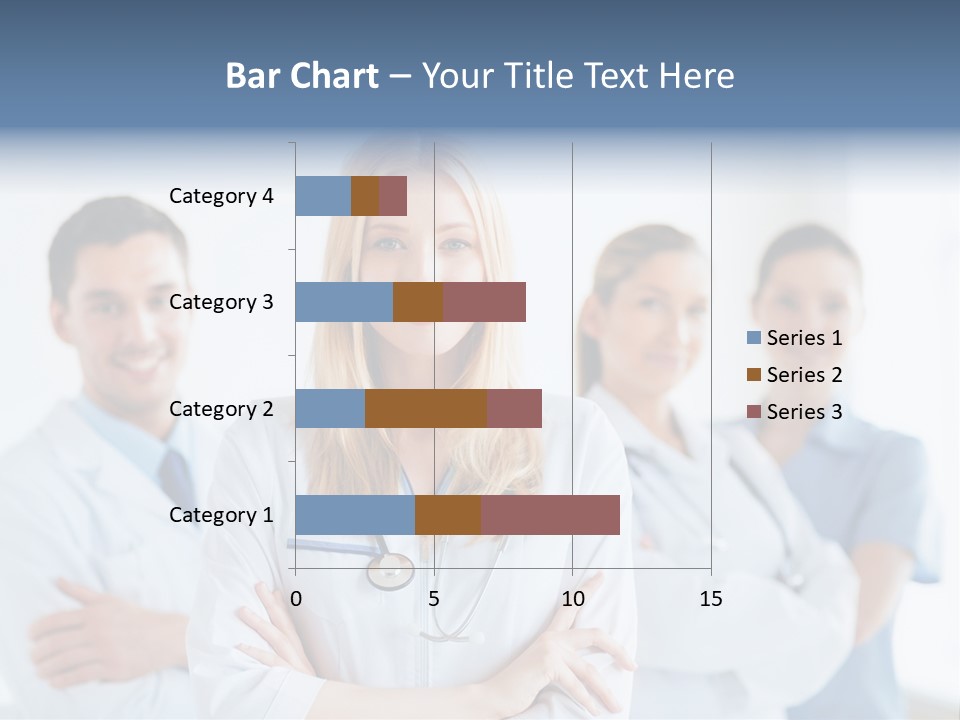 Bar Chart – Your Title Text Here

Category 4
Category 3
Category 2
Category 1

0
5
10
15

Series 1
Series 2
Series 3